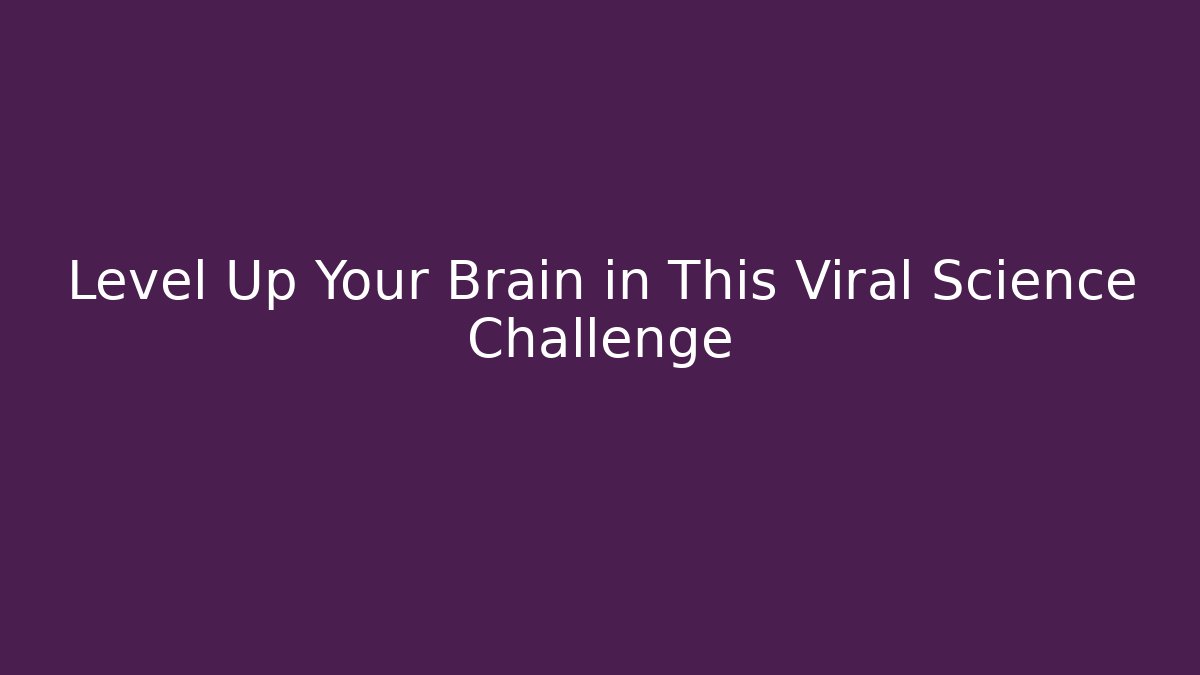 Level Up Your Brain in This Viral Science Challenge